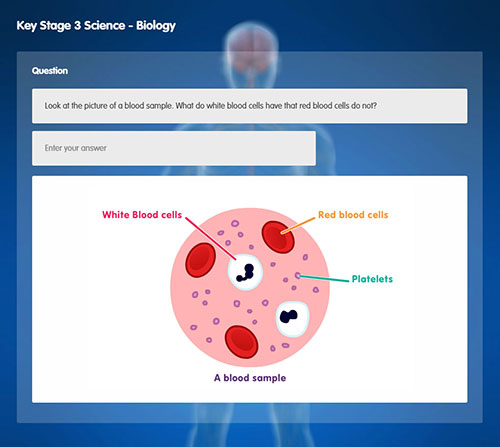 Key Stage 3 Science - Biology

Question

Look at the picture of a blood sample. What do white blood cells have that red blood cells do not?

Enter your answer

White Blood cells

Red blood cells

Platelets

A blood sample